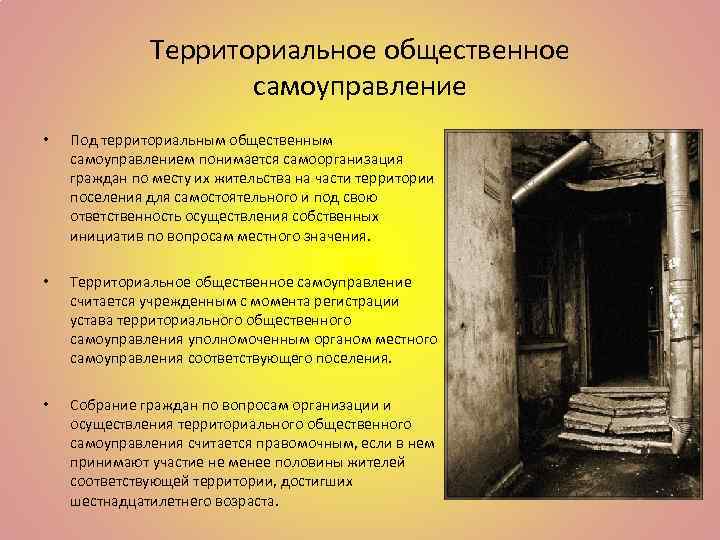 Территориальное общественное самоуправление

• Под территориальным общественным самоуправлением понимается самоорганизация граждан по месту их жительства на части территории поселения для самостоятельного и под свою ответственность осуществления собственных инициатив по вопросам местного значения.

• Территориальное общественное самоуправление считается учрежденным с момента регистрации устава территориального общественного самоуправления уполномоченным органом местного самоуправления соответствующего поселения.

• Собрание граждан по вопросам организации и осуществления территориального общественного самоуправления считается правомочным, если в нем принимают участие не менее половины жителей соответствующей территории, достигших шестнадцатилетнего возраста.